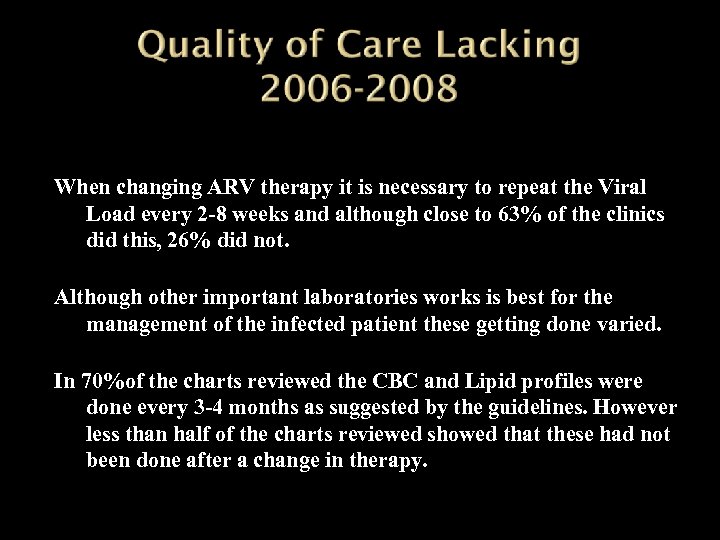 Quality of Care Lacking
2006-2008

When changing ARV therapy it is necessary to repeat the Viral Load every 2-8 weeks and although close to 63% of the clinics did this, 26% did not.

Although other important laboratories works is best for the management of the infected patient these getting done varied.

In 70%of the charts reviewed the CBC and Lipid profiles were done every 3-4 months as suggested by the guidelines. However less than half of the charts reviewed showed that these had not been done after a change in therapy.